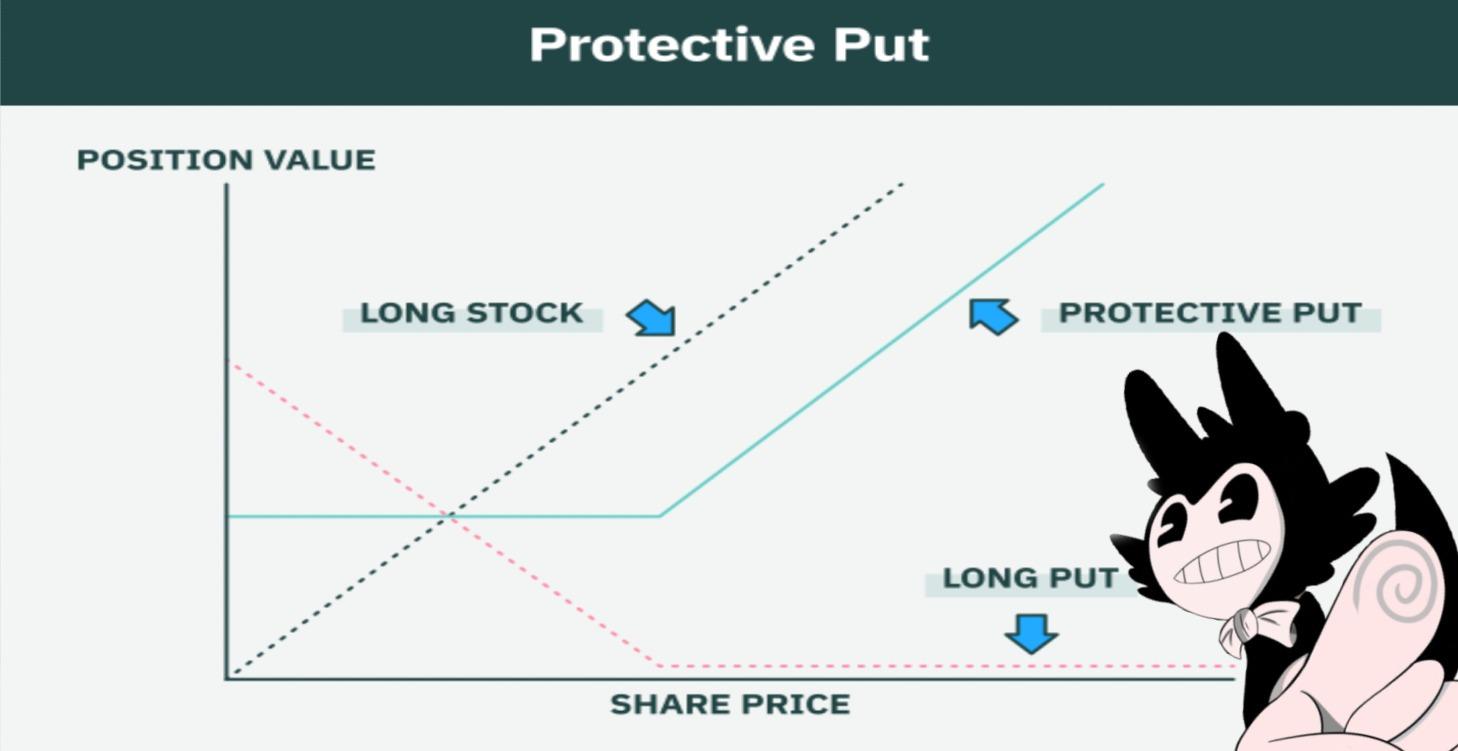 Protective Put

POSITION VALUE

LONG STOCK

PROTECTIVE PUT

LONG PUT

SHARE PRICE